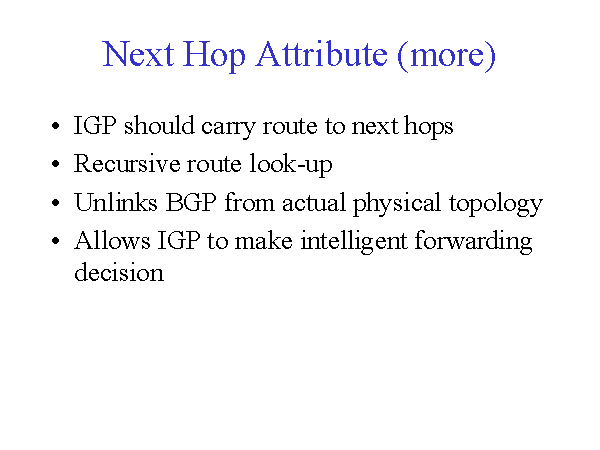 Next Hop Attribute (more)

• IGP should carry route to next hops
• Recursive route look-up
• Unlinks BGP from actual physical topology
• Allows IGP to make intelligent forwarding decision